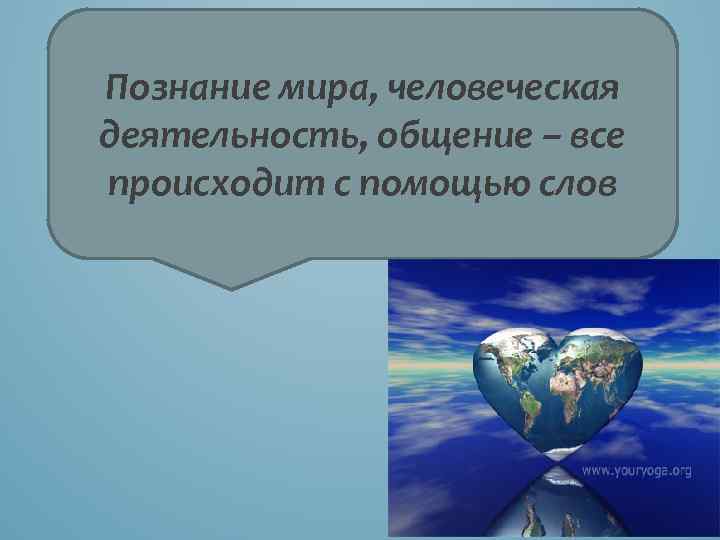 Познание мира, человеческая деятельность, общение – все происходит с помощью слов

www.youryoga.org